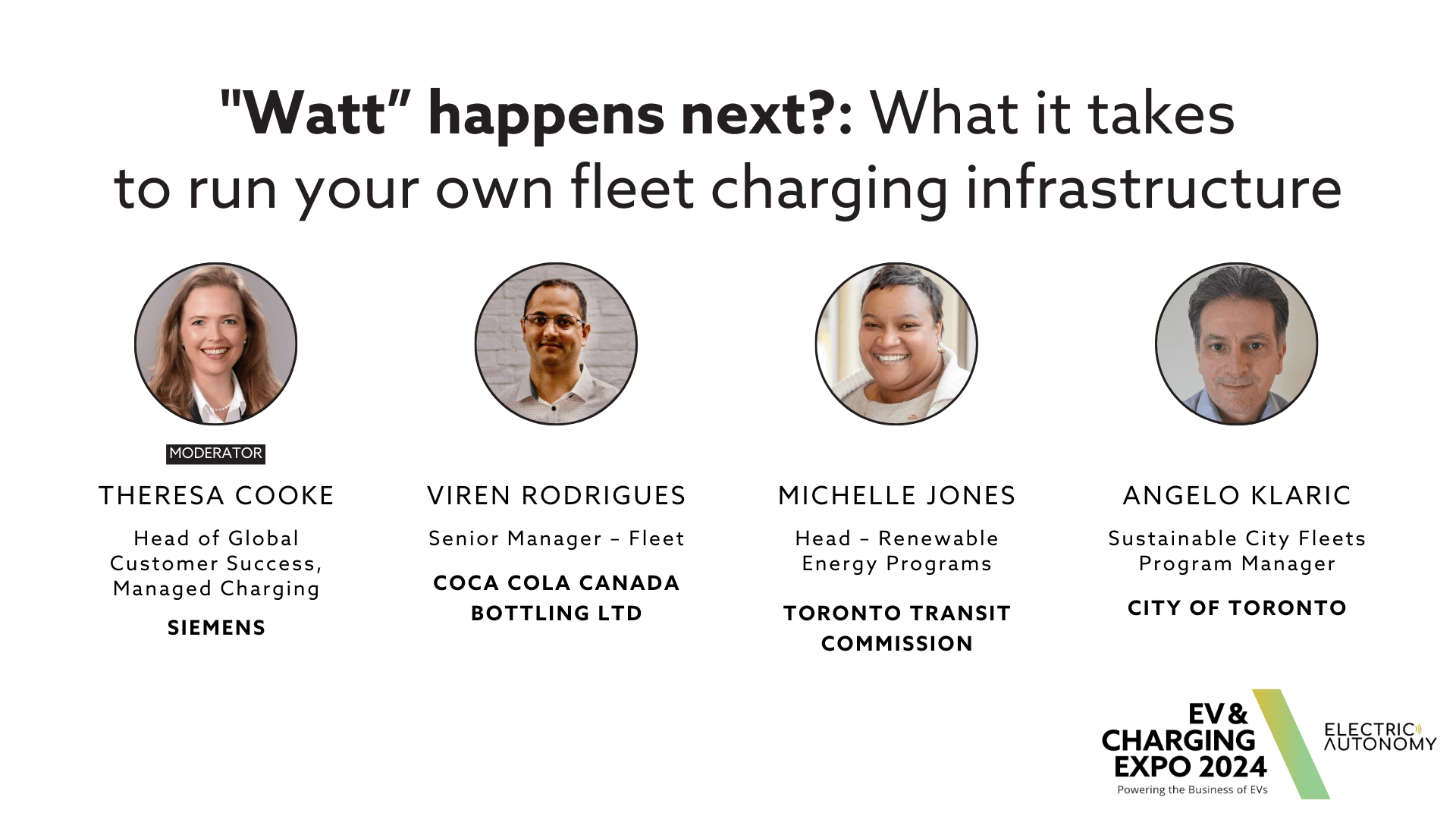 "Watt" happens next?: What it takes to run your own fleet charging infrastructure

MODERATOR
THERESA COOKE
Head of Global Customer Success, Managed Charging
SIEMENS

VIREN RODRIGUES
Senior Manager – Fleet
COCA COLA CANADA BOTTLING LTD

MICHELLE JONES
Head – Renewable Energy Programs
TORONTO TRANSIT COMMISSION

ANGELO KLARIC
Sustainable City Fleets Program Manager
CITY OF TORONTO

EV & CHARGING EXPO 2024
Powering the Business of EVs

ELECTRIC AUTONOMY